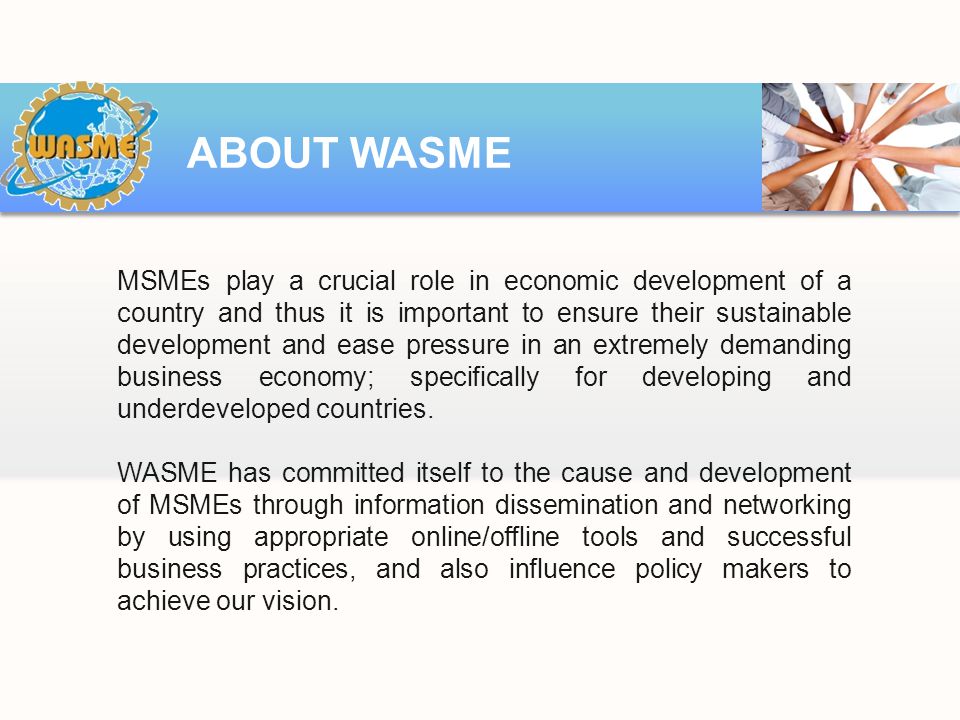 WASME

ABOUT WASME

MSMEs play a crucial role in economic development of a country and thus it is important to ensure their sustainable development and ease pressure in an extremely demanding business economy; specifically for developing and underdeveloped countries.

WASME has committed itself to the cause and development of MSMEs through information dissemination and networking by using appropriate online/offline tools and successful business practices, and also influence policy makers to achieve our vision.